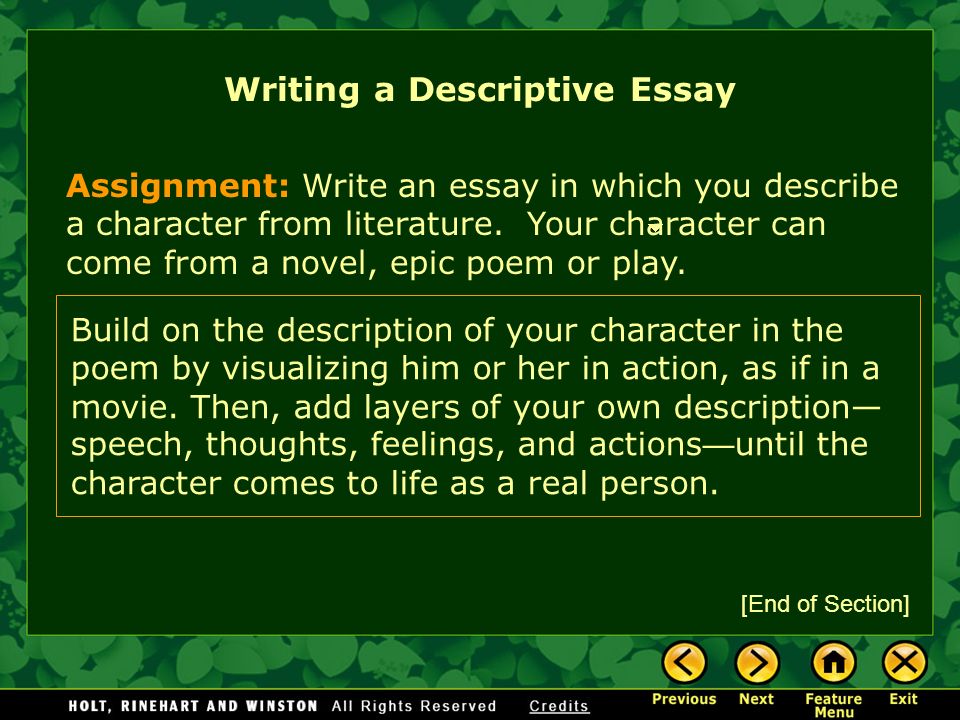 Writing a Descriptive Essay

Assignment: Write an essay in which you describe a character from literature. Your character can come from a novel, epic poem or play.

Build on the description of your character in the poem by visualizing him or her in action, as if in a movie. Then, add layers of your own description—speech, thoughts, feelings, and actions—until the character comes to life as a real person.

[End of Section]

HOLT, RINEHART AND WINSTON All Rights Reserved Credits

Previous Next Feature Menu Exit